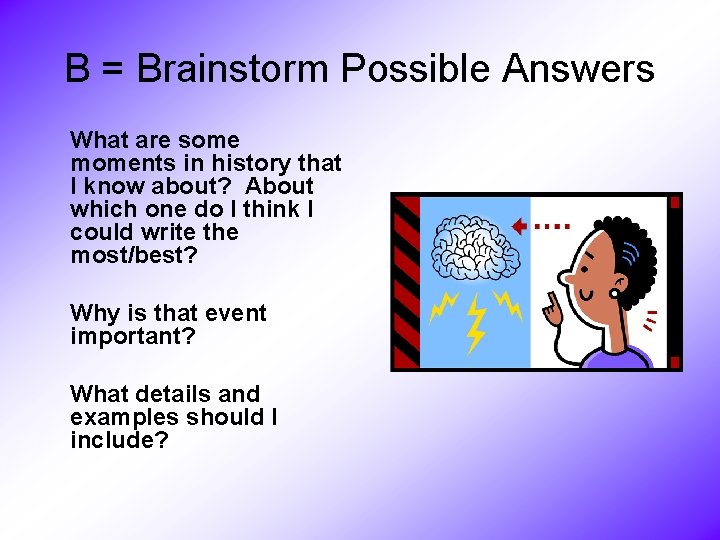 B = Brainstorm Possible Answers

What are some moments in history that I know about? About which one do I think I could write the most/best?

Why is that event important?

What details and examples should I include?